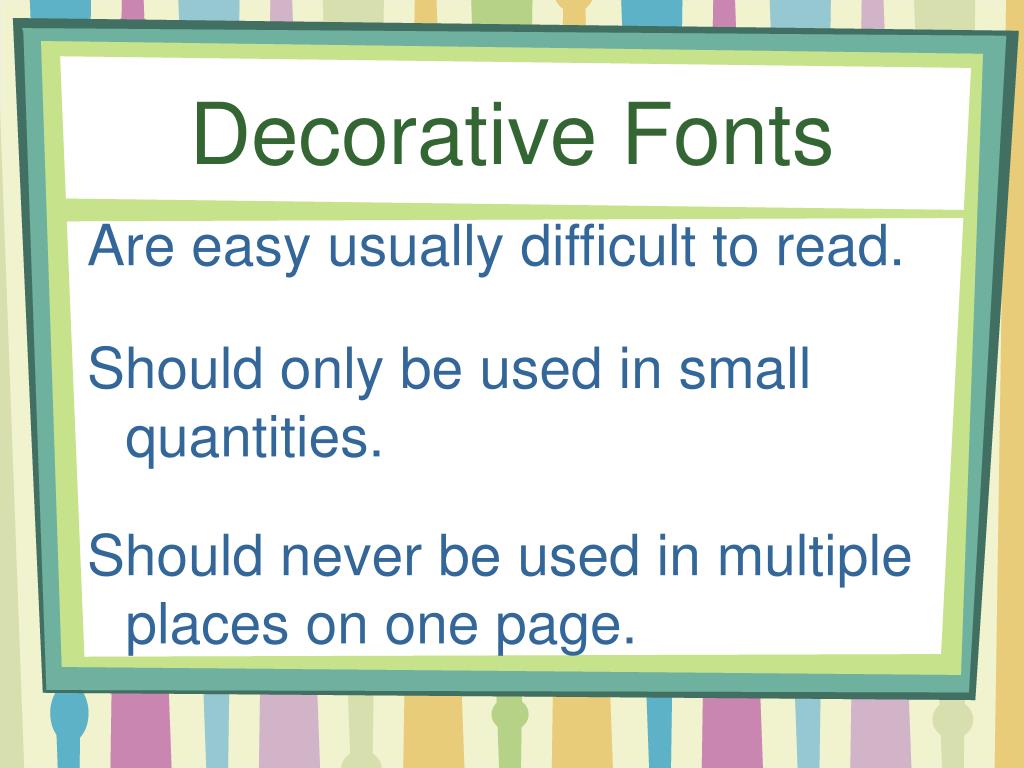 Decorative Fonts

Are easy usually difficult to read.

Should only be used in small quantities.

Should never be used in multiple places on one page.